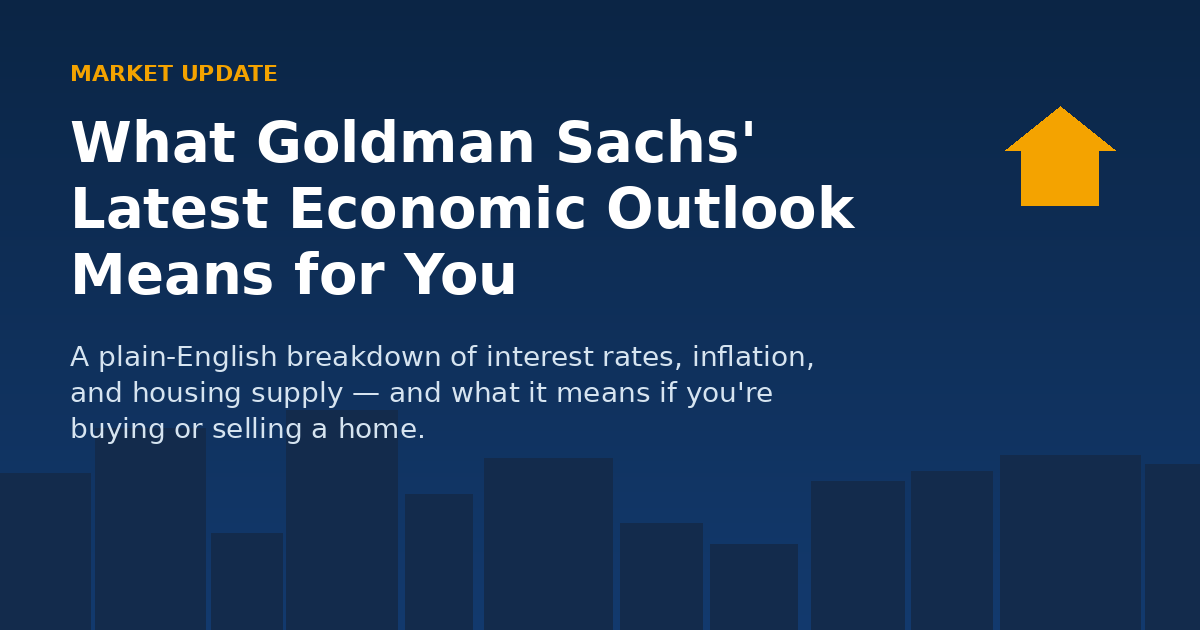 MARKET UPDATE

What Goldman Sachs' Latest Economic Outlook Means for You

A plain-English breakdown of interest rates, inflation, and housing supply — and what it means if you're buying or selling a home.